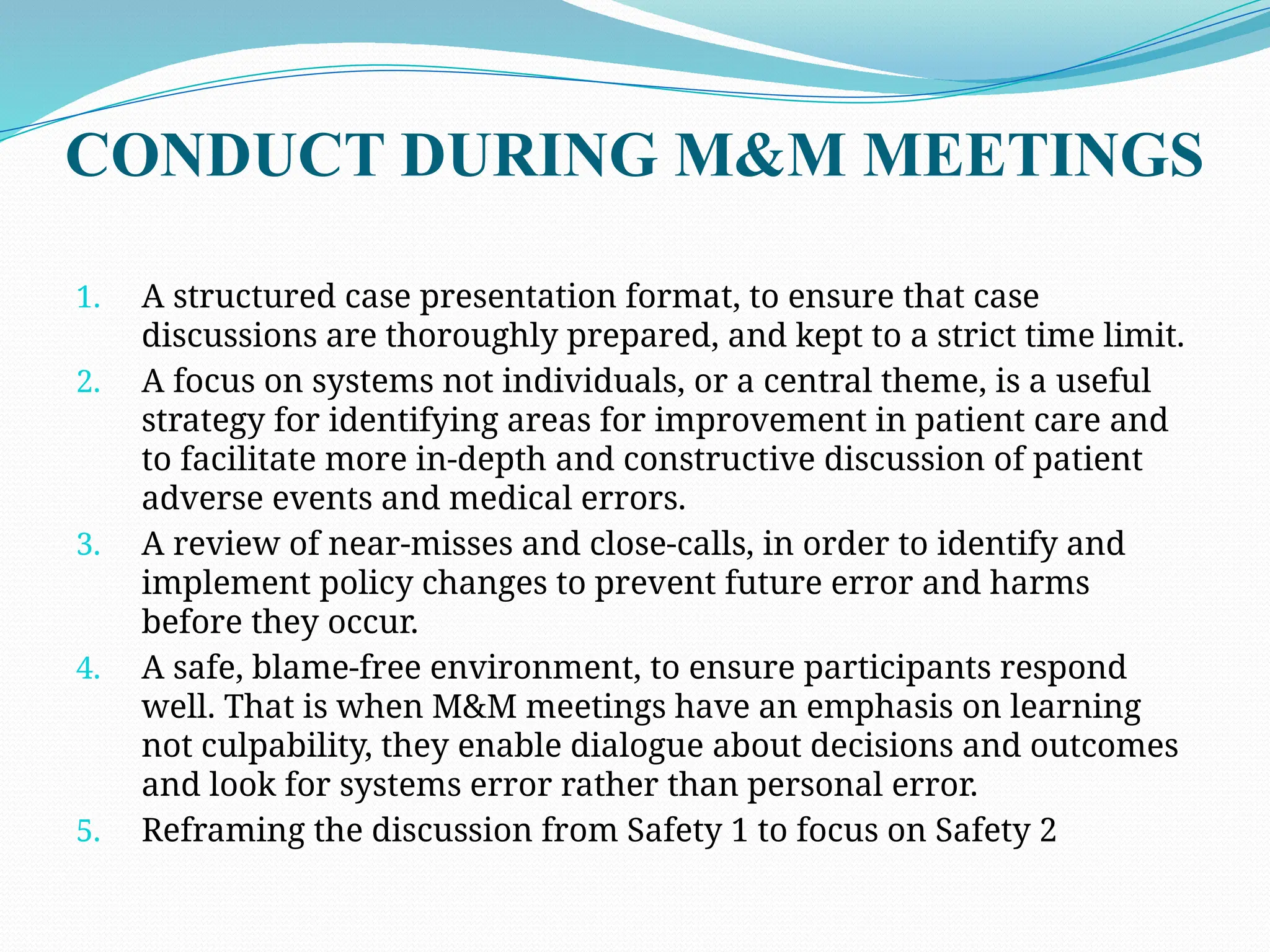 CONDUCT DURING M&M MEETINGS

1. A structured case presentation format, to ensure that case discussions are thoroughly prepared, and kept to a strict time limit.
2. A focus on systems not individuals, or a central theme, is a useful strategy for identifying areas for improvement in patient care and to facilitate more in-depth and constructive discussion of patient adverse events and medical errors.
3. A review of near-misses and close-calls, in order to identify and implement policy changes to prevent future error and harms before they occur.
4. A safe, blame-free environment, to ensure participants respond well. That is when M&M meetings have an emphasis on learning not culpability, they enable dialogue about decisions and outcomes and look for systems error rather than personal error.
5. Reframing the discussion from Safety 1 to focus on Safety 2